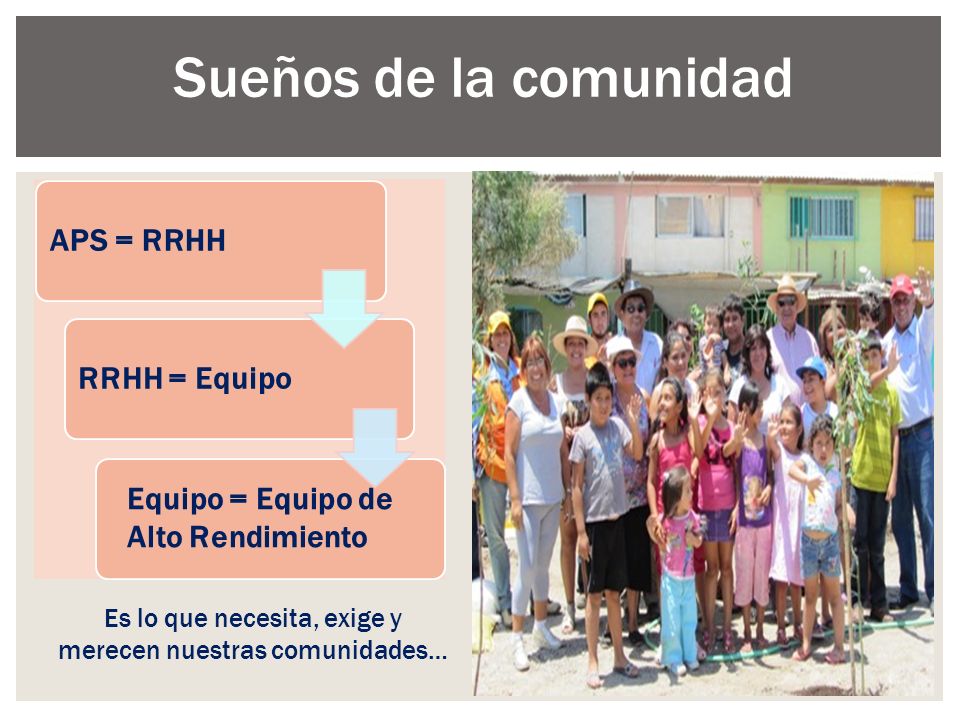 Sueños de la comunidad

APS = RRHH

RRHH = Equipo

Equipo = Equipo de Alto Rendimiento

Es lo que necesita, exige y merecen nuestras comunidades…